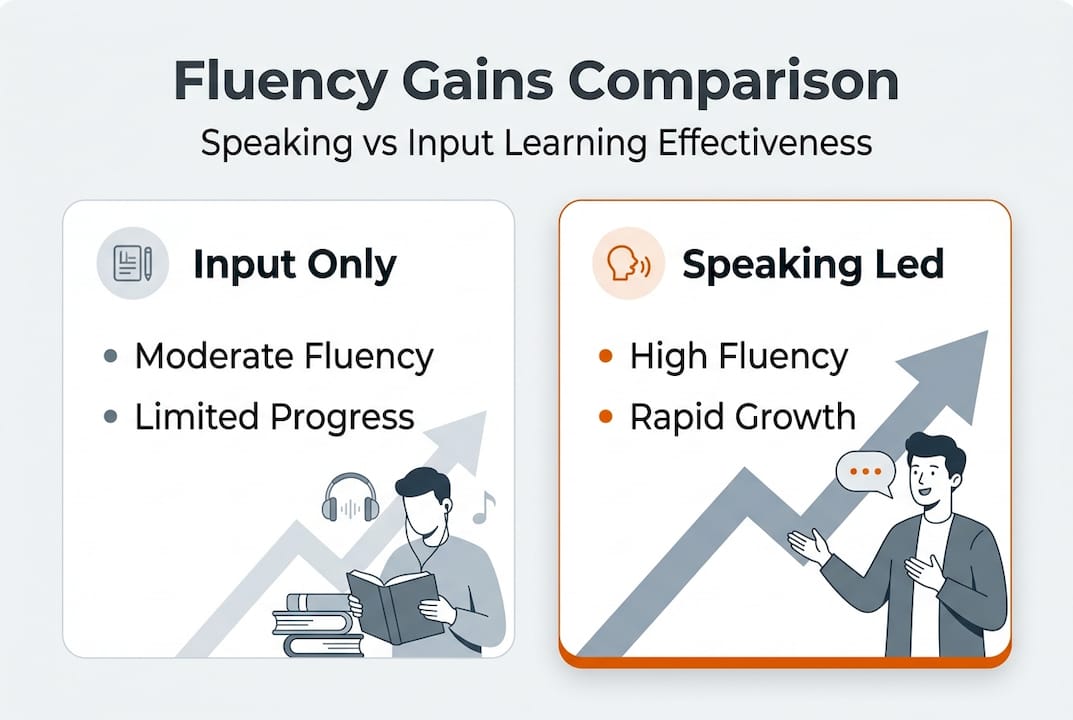 Fluency Gains Comparison

Speaking vs Input Learning Effectiveness

Input Only

• Moderate Fluency
• Limited Progress

Speaking Led

• High Fluency
• Rapid Growth